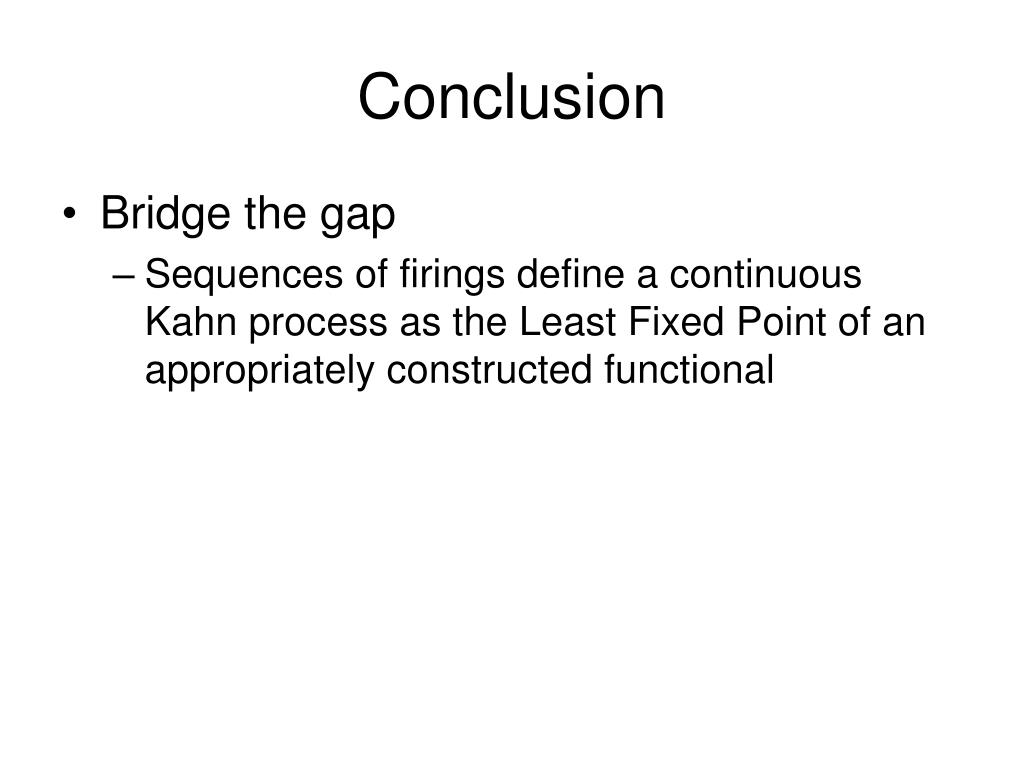 Conclusion

• Bridge the gap
– Sequences of firings define a continuous Kahn process as the Least Fixed Point of an appropriately constructed functional